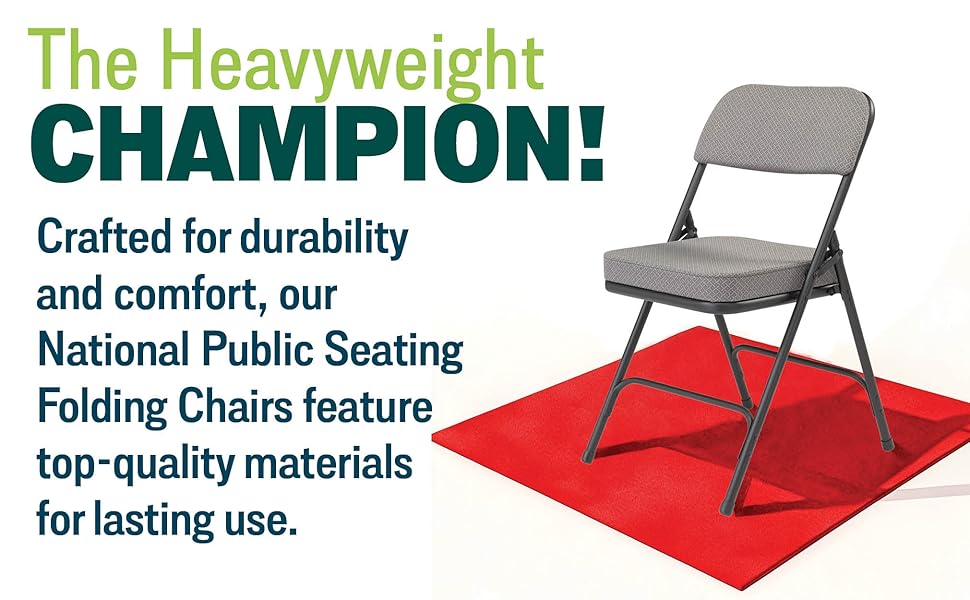 The Heavyweight CHAMPION!

Crafted for durability and comfort, our National Public Seating Folding Chairs feature top-quality materials for lasting use.